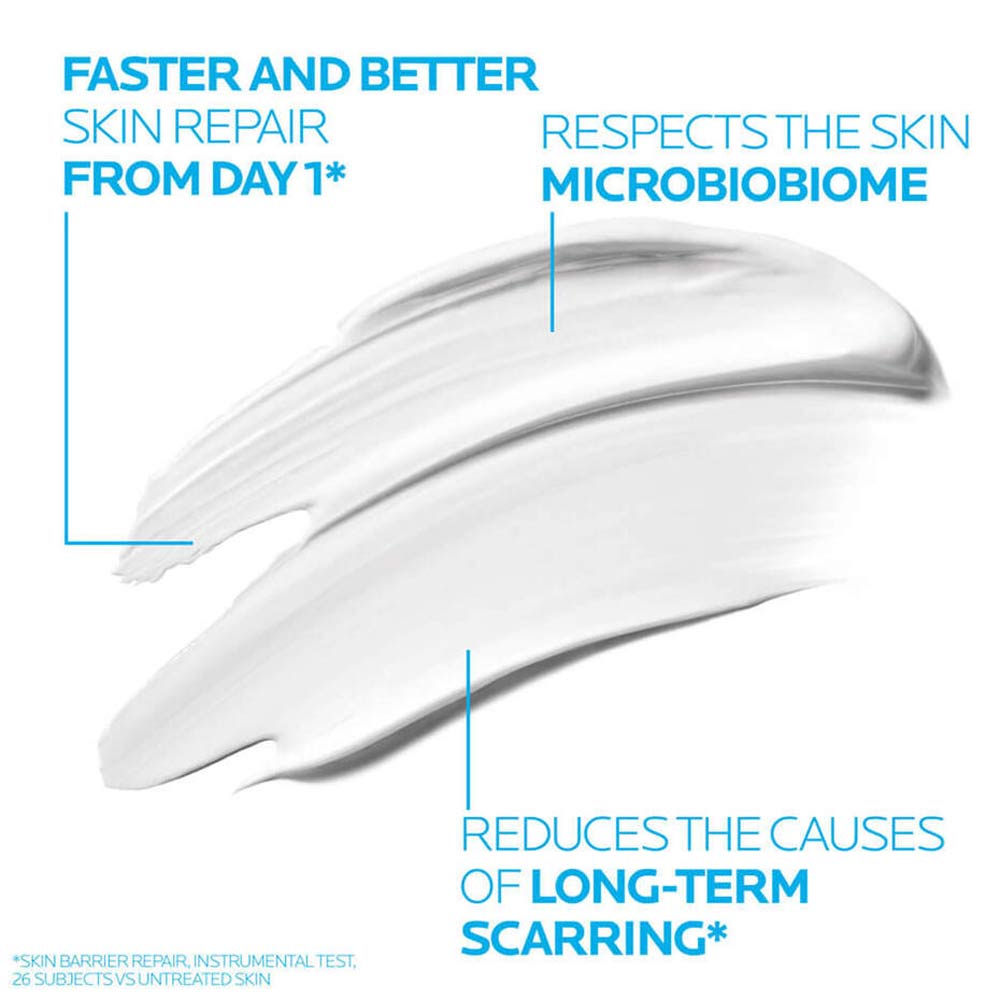 FASTER AND BETTER
SKIN REPAIR
FROM DAY 1*

RESPECTS THE SKIN
MICROBIOBIOME

REDUCES THE CAUSES
OF LONG-TERM
SCARRING*

*SKIN BARRIER REPAIR, INSTRUMENTAL TEST,
26 SUBJECTS VS UNTREATED SKIN